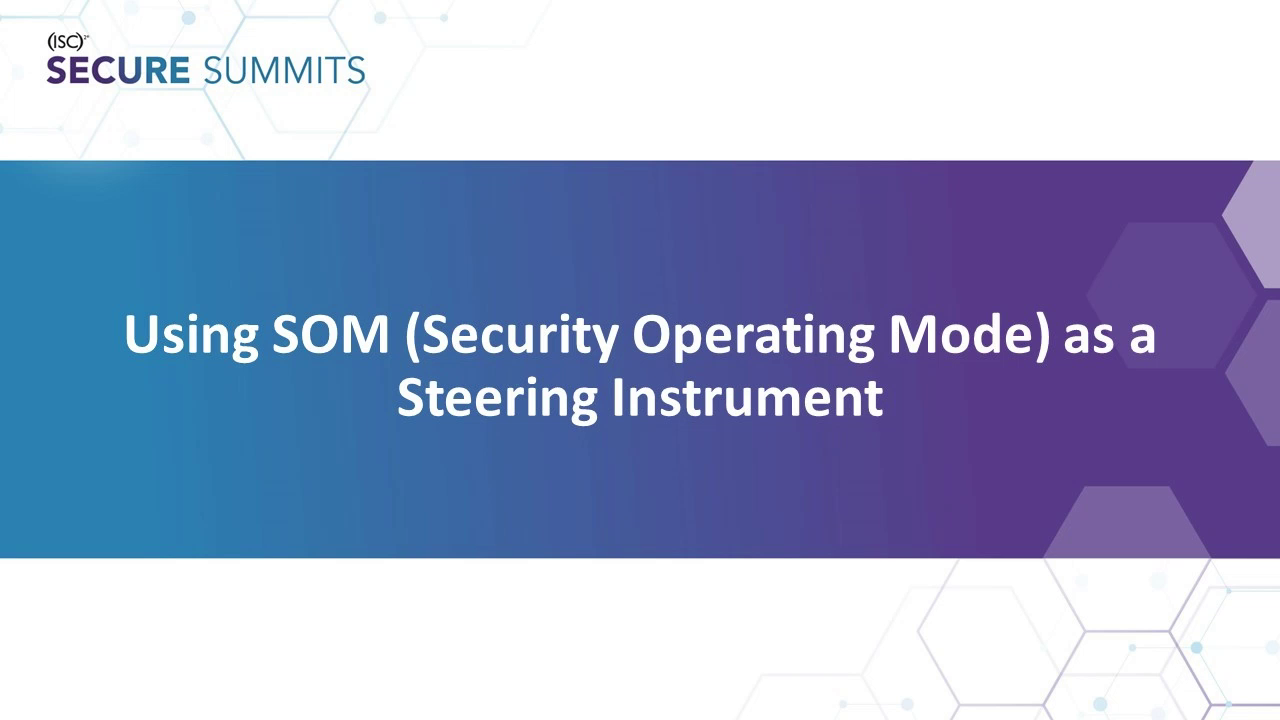 (ISC)²
SECURE SUMMITS

Using SOM (Security Operating Mode) as a Steering Instrument